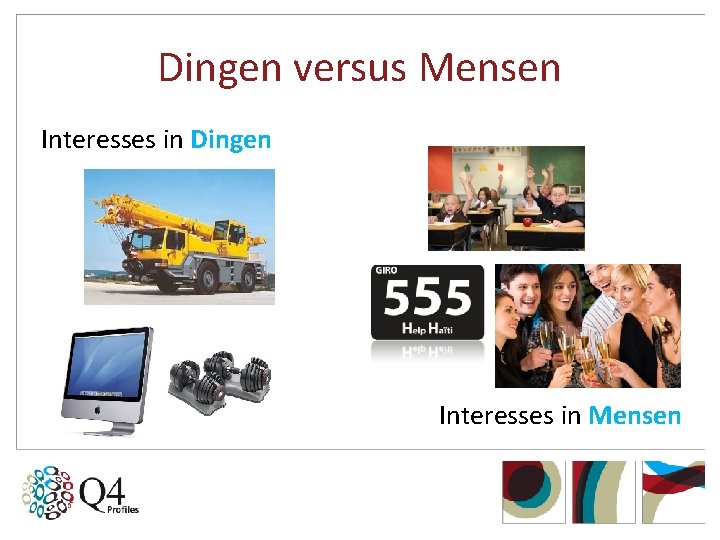 Dingen versus Mensen

Interesses in Dingen

GIRO
555
Help Haïti

Interesses in Mensen

Q4
Profiles